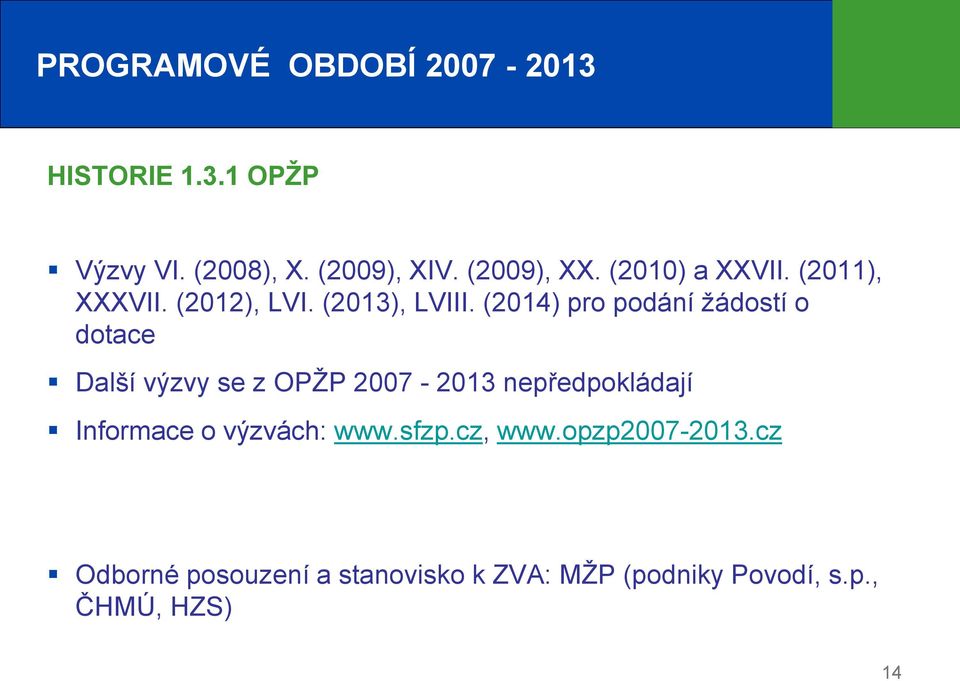 PROGRAMOVÉ OBDOBÍ 2007 - 2013

HISTORIE 1.3.1 OPŽP

▪ Výzvy VI. (2008), X. (2009), XIV. (2009), XX. (2010) a XXVII. (2011), XXXVII. (2012), LVI. (2013), LVIII. (2014) pro podání žádostí o dotace

▪ Další výzvy se z OPŽP 2007 - 2013 nepředpokládají

▪ Informace o výzvách: www.sfzp.cz, www.opzp2007-2013.cz

▪ Odborné posouzení a stanovisko k ZVA: MŽP (podniky Povodí, s.p., ČHMÚ, HZS)

14